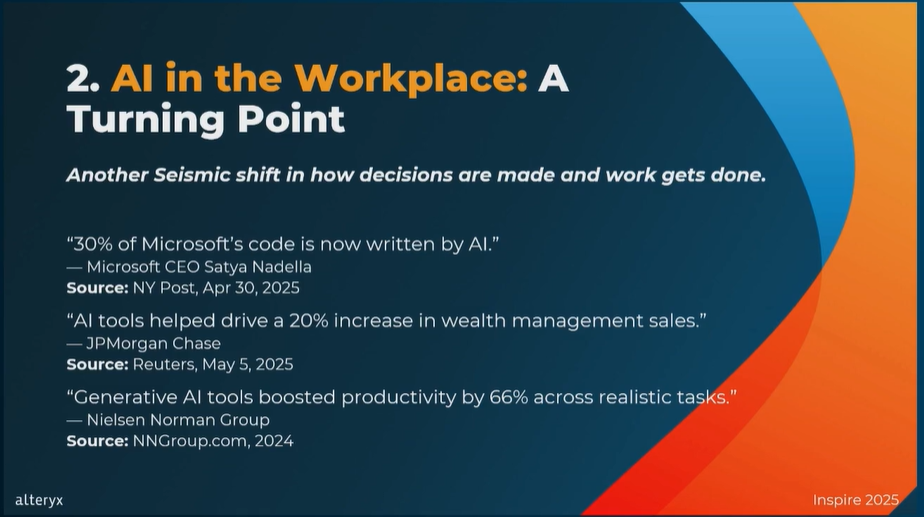 2. AI in the Workplace: A Turning Point

Another Seismic shift in how decisions are made and work gets done.

“30% of Microsoft’s code is now written by AI.”
— Microsoft CEO Satya Nadella
Source: NY Post, Apr 30, 2025

“AI tools helped drive a 20% increase in wealth management sales.”
— JPMorgan Chase
Source: Reuters, May 5, 2025

“Generative AI tools boosted productivity by 66% across realistic tasks.”
— Nielsen Norman Group
Source: NNGroup.com, 2024

alteryx

Inspire 2025